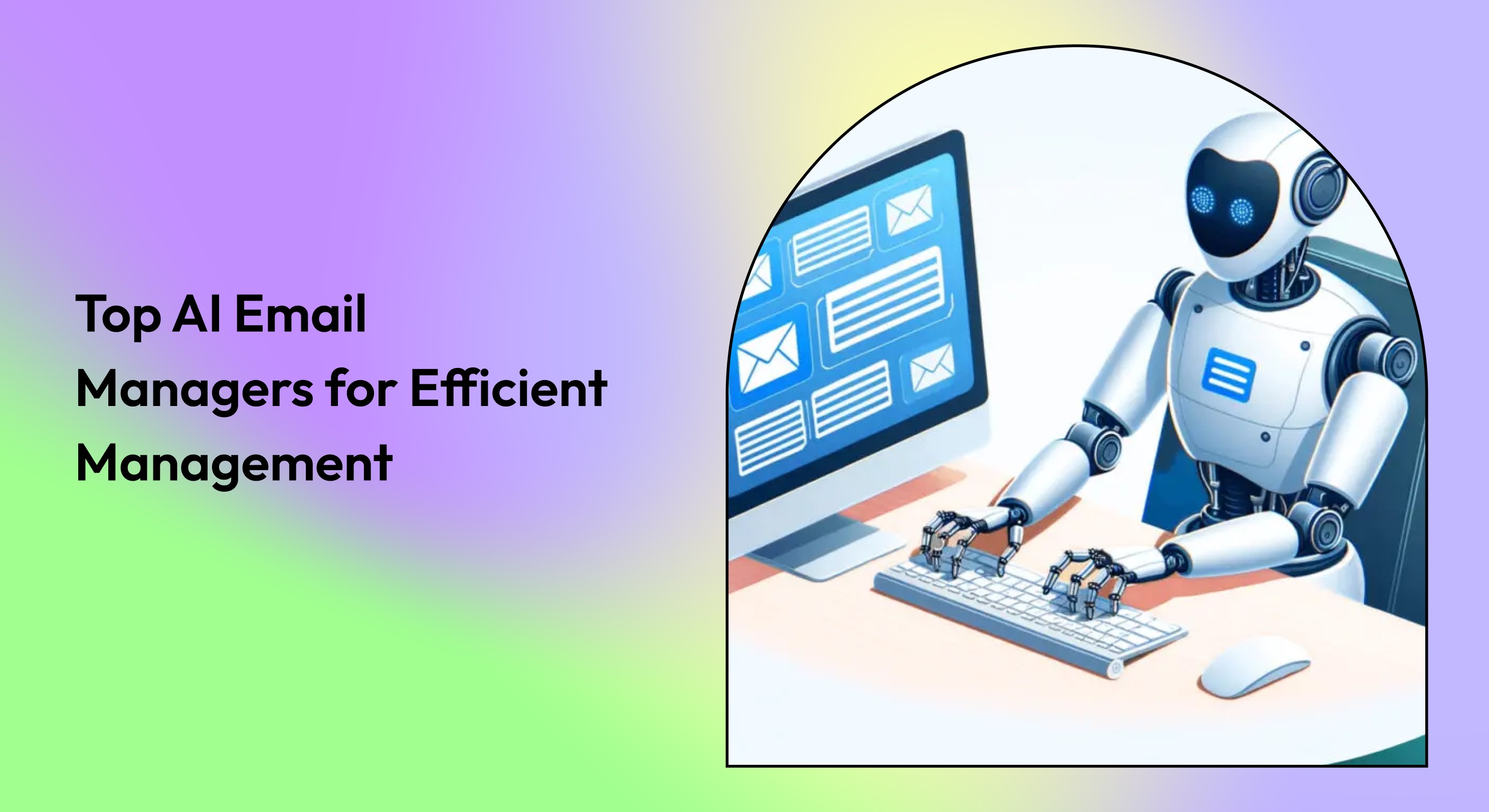 Top AI Email Managers for Efficient Management